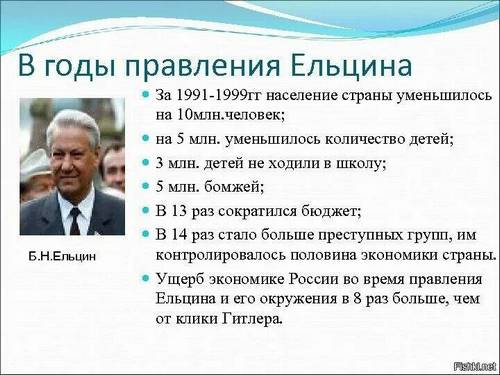 В годы правления Ельцина

Б.Н.Ельцин

За 1991-1999гг население страны уменьшилось на 10млн.человек;

на 5 млн. уменьшилось количество детей;

3 млн. детей не ходили в школу;

5 млн. бомжей;

В 13 раз сократился бюджет;

В 14 раз стало больше преступных групп, им контролировалось половина экономики страны.

Ущерб экономике России во время правления Ельцина и его окружения в 8 раз больше, чем от клики Гитлера.

Fishki.net